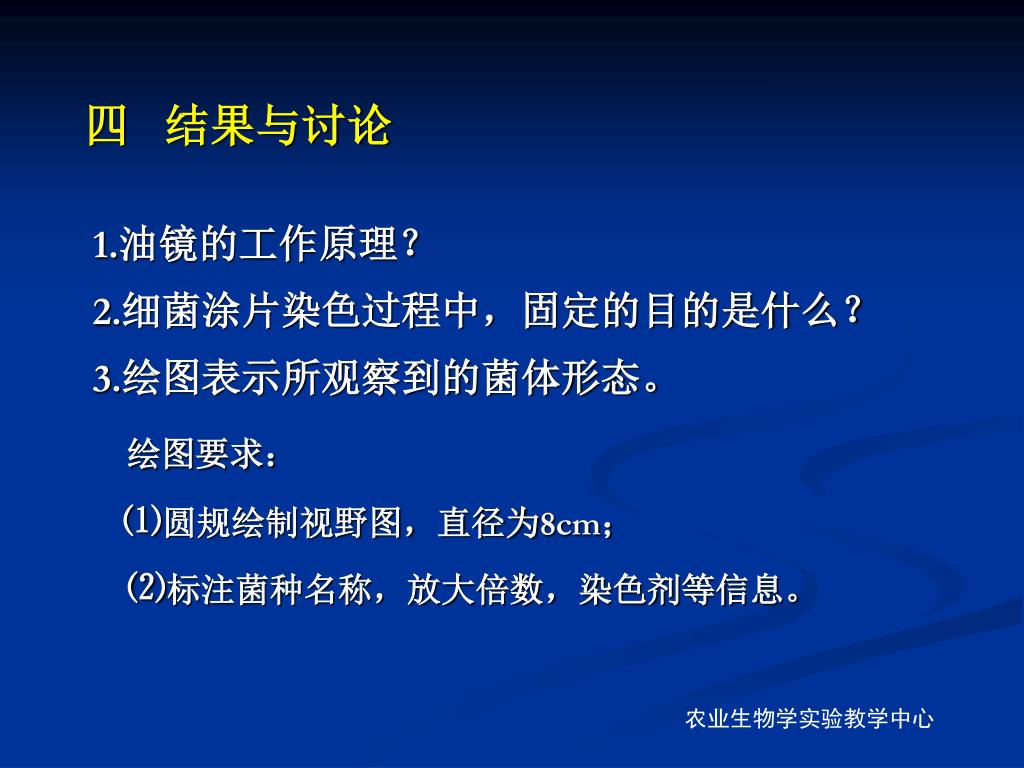 四 结果与讨论

1.油镜的工作原理？

2.细菌涂片染色过程中，固定的目的是什么？

3.绘图表示所观察到的菌体形态。

绘图要求：

⑴圆规绘制视野图，直径为8cm；

⑵标注菌种名称，放大倍数，染色剂等信息。

农业生物学实验教学中心